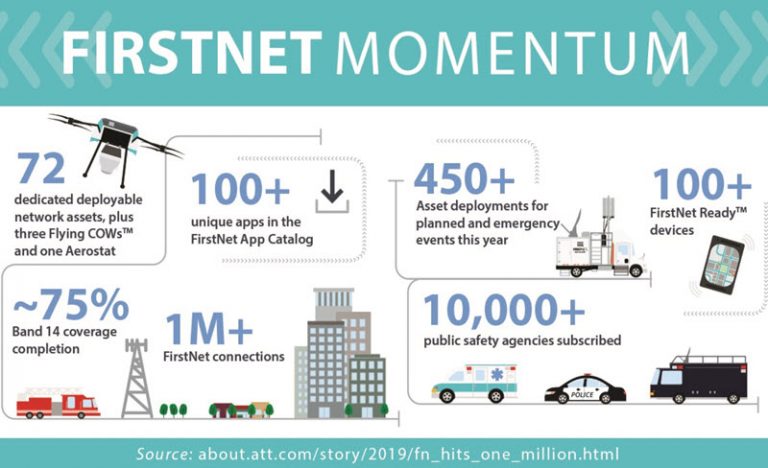 FIRSTNET MOMENTUM

72
dedicated deployable network assets, plus three Flying COWs™ and one Aerostat

100+
unique apps in the FirstNet App Catalog

450+
Asset deployments for planned and emergency events this year

100+
FirstNet Ready™ devices

~75%
Band 14 coverage completion

1M+
FirstNet connections

10,000+
public safety agencies subscribed

POLICE

Source: about.att.com/story/2019/fn_hits_one_million.html